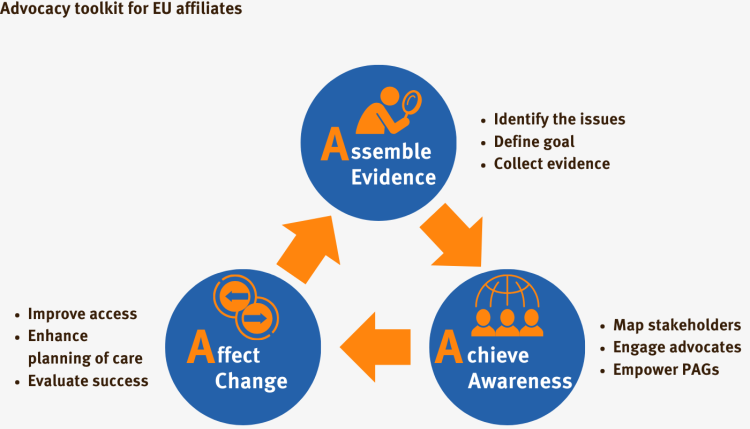 Advocacy toolkit for EU affiliates

Assemble Evidence

• Identify the issues
• Define goal
• Collect evidence

Achieve Awareness

• Map stakeholders
• Engage advocates
• Empower PAGs

Affect Change

• Improve access
• Enhance planning of care
• Evaluate success